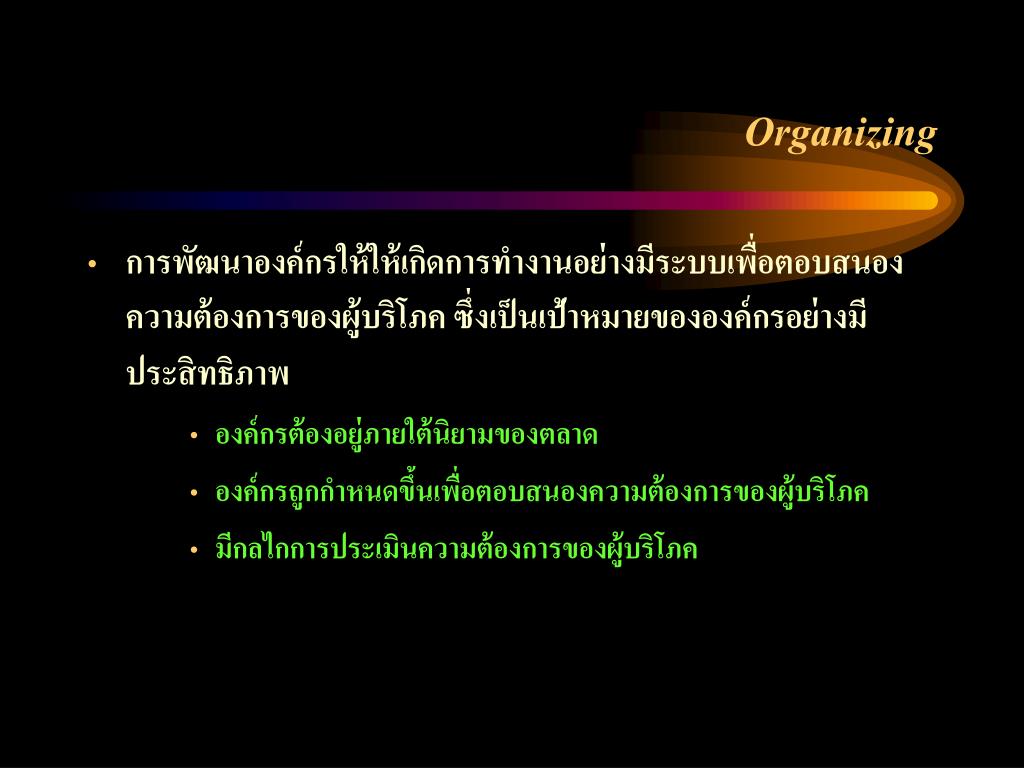 Organizing

• การพัฒนาองค์กรให้ให้เกิดการทำงานอย่างมีระบบเพื่อตอบสนองความต้องการของผู้บริโภค ซึ่งเป็นเป้าหมายขององค์กรอย่างมีประสิทธิภาพ

• องค์กรต้องอยู่ภายใต้นิยามของตลาด

• องค์กรถูกกำหนดขึ้นเพื่อตอบสนองความต้องการของผู้บริโภค

• มีกลไกการประเมินความต้องการของผู้บริโภค